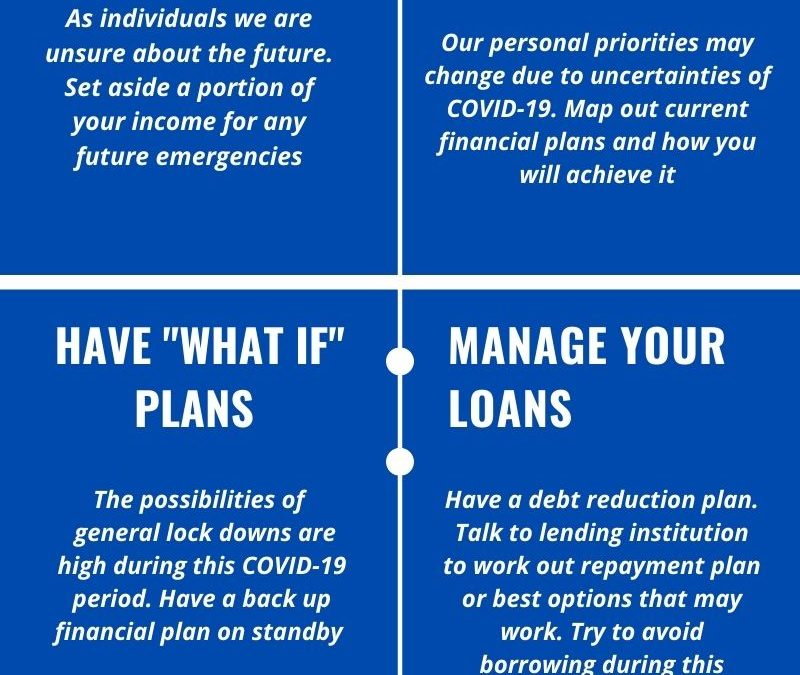 As individuals we are unsure about the future. Set aside a portion of your income for any future emergencies

Our personal priorities may change due to uncertainties of COVID-19. Map out current financial plans and how you will achieve it

HAVE "WHAT IF" PLANS

The possibilities of general lock downs are high during this COVID-19 period. Have a back up financial plan on standby

MANAGE YOUR LOANS

Have a debt reduction plan. Talk to lending institution to work out repayment plan or best options that may work. Try to avoid borrowing during this